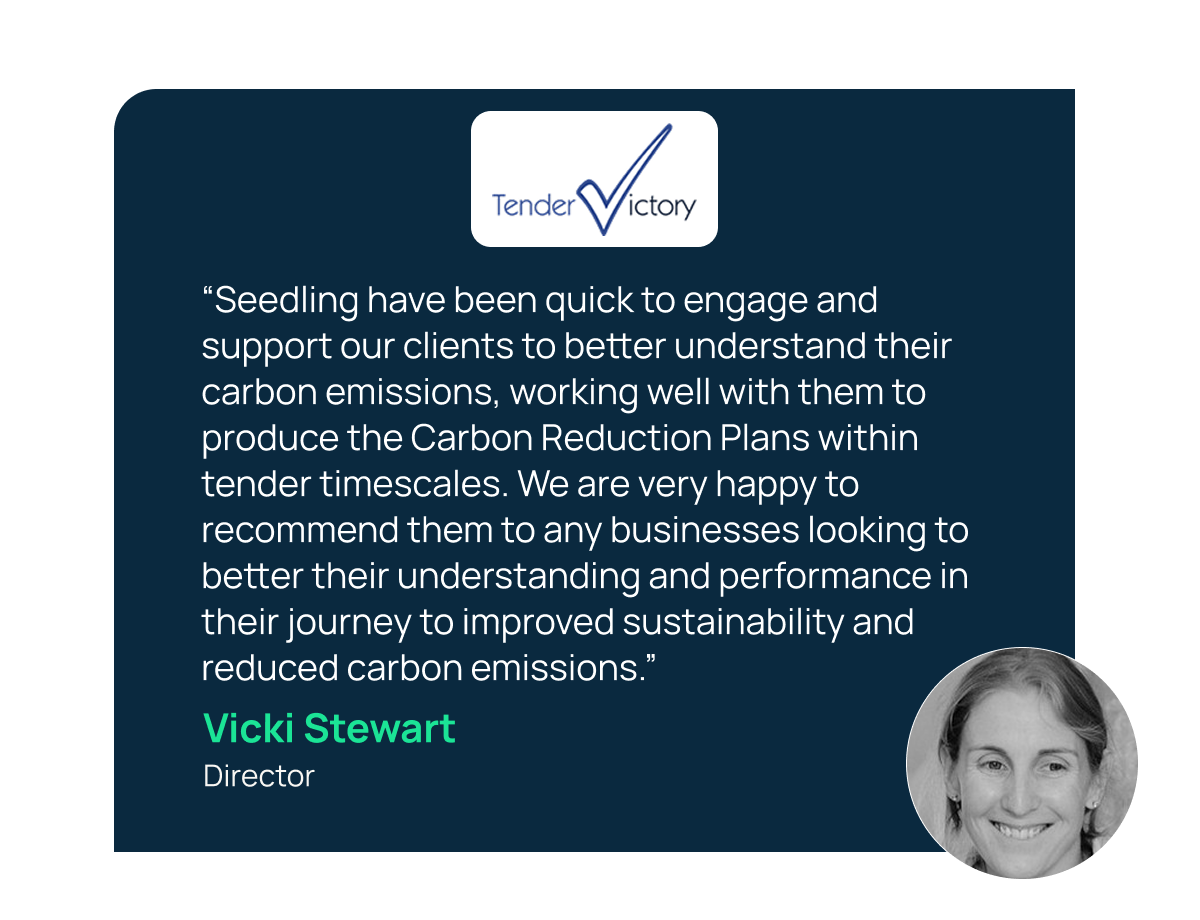 Tender Victory

“Seedling have been quick to engage and support our clients to better understand their carbon emissions, working well with them to produce the Carbon Reduction Plans within tender timescales. We are very happy to recommend them to any businesses looking to better their understanding and performance in their journey to improved sustainability and reduced carbon emissions.”

Vicki Stewart
Director